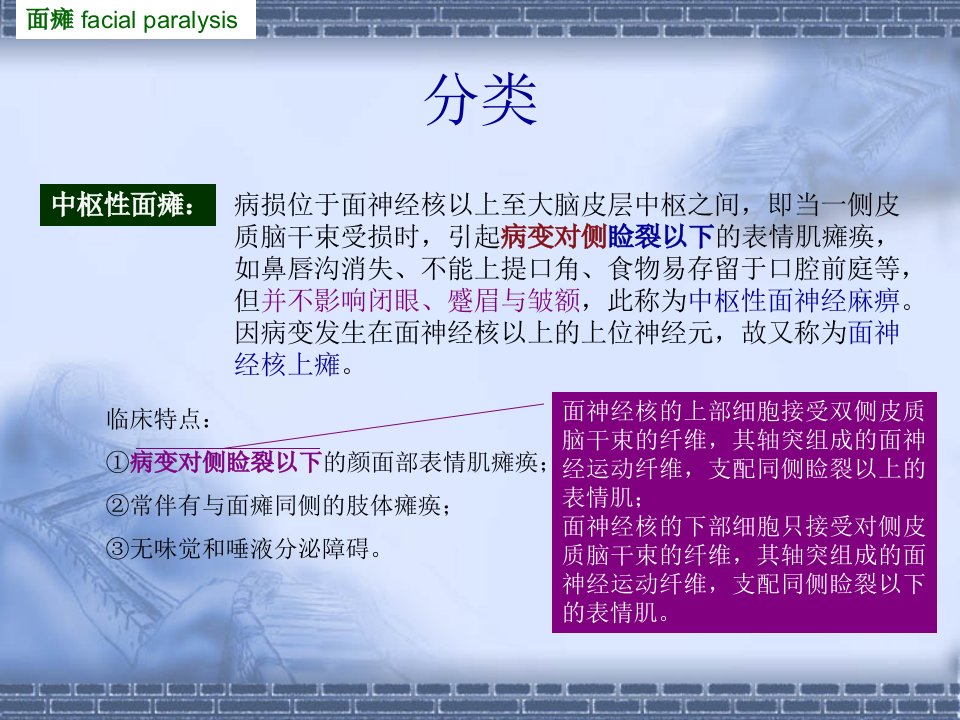 面瘫 facial paralysis

分类

中枢性面瘫：

病损位于面神经核以上至大脑皮层中枢之间，即当一侧皮质脑干束受损时，引起病变对侧睑裂以下的表情肌瘫痪，如鼻唇沟消失、不能上提口角、食物易存留于口腔前庭等，但并不影响闭眼、蹙眉与皱额，此称为中枢性面神经麻痹。因病变发生在面神经核以上的上位神经元，故又称为面神经核上瘫。

临床特点：

①病变对侧睑裂以下的颜面部表情肌瘫痪；

②常伴有与面瘫同侧的肢体瘫痪；

③无味觉和唾液分泌障碍。

面神经核的上部细胞接受双侧皮质脑干束的纤维，其轴突组成的面神经运动纤维，支配同侧睑裂以上的表情肌；
面神经核的下部细胞只接受对侧皮质脑干束的纤维，其轴突组成的面神经运动纤维，支配同侧睑裂以下的表情肌。